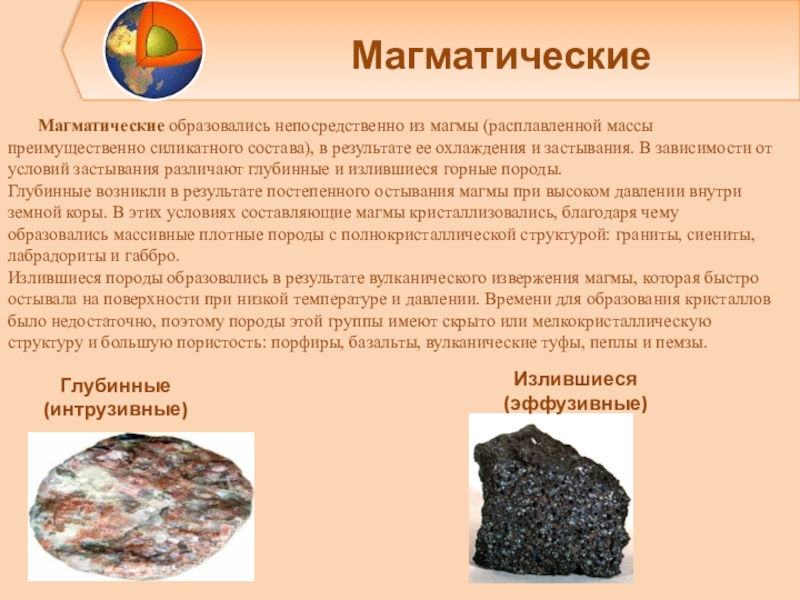 Магматические

Магматические образовались непосредственно из магмы (расплавленной массы преимущественно силикатного состава), в результате ее охлаждения и застывания. В зависимости от условий застывания различают глубинные и излившиеся горные породы.
Глубинные возникли в результате постепенного остывания магмы при высоком давлении внутри земной коры. В этих условиях составляющие магмы кристаллизовались, благодаря чему образовались массивные плотные породы с полнокристаллической структурой: граниты, сиениты, лабрадориты и габбро.
Излившиеся породы образовались в результате вулканического извержения магмы, которая быстро остывала на поверхности при низкой температуре и давлении. Времени для образования кристаллов было недостаточно, поэтому породы этой группы имеют скрыто или мелкокристаллическую структуру и большую пористость: порфиры, базальты, вулканические туфы, пеплы и пемзы.

Глубинные (интрузивные)

Излившиеся (эффузивные)